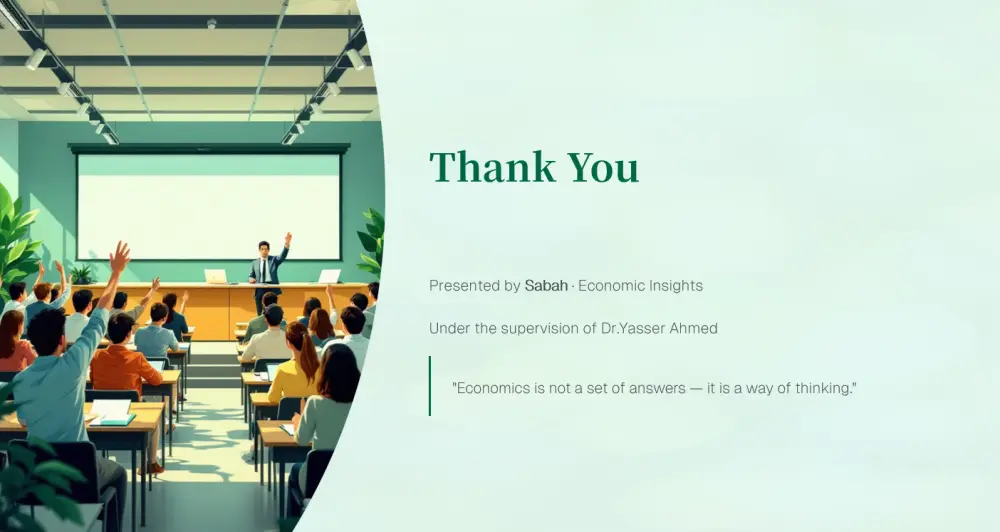 Thank You

Presented by Sabah · Economic Insights

Under the supervision of Dr.Yasser Ahmed

"Economics is not a set of answers — it is a way of thinking."